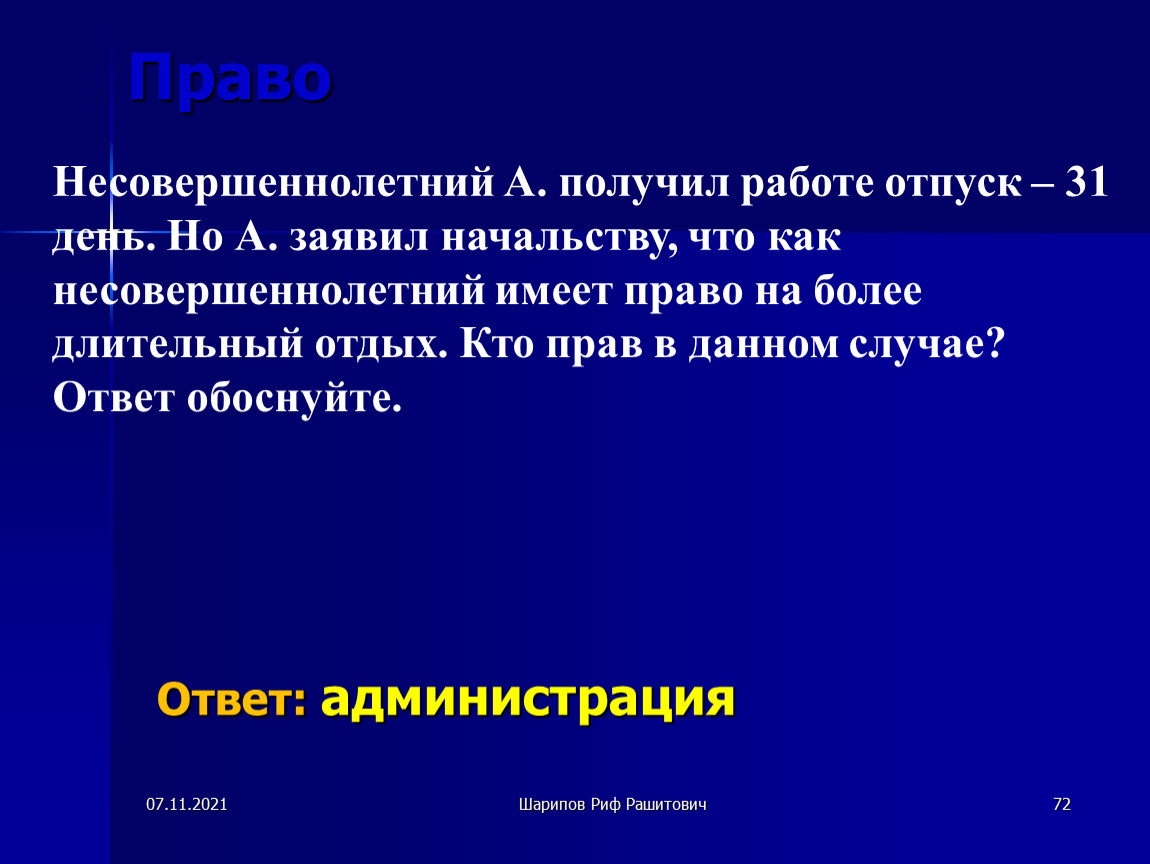 Право

Несовершеннолетний А. получил работе отпуск – 31 день. Но А. заявил начальству, что как несовершеннолетний имеет право на более длительный отдых. Кто прав в данном случае? Ответ обоснуйте.

Ответ: администрация

07.11.2021

Шарипов Риф Рашитович

72